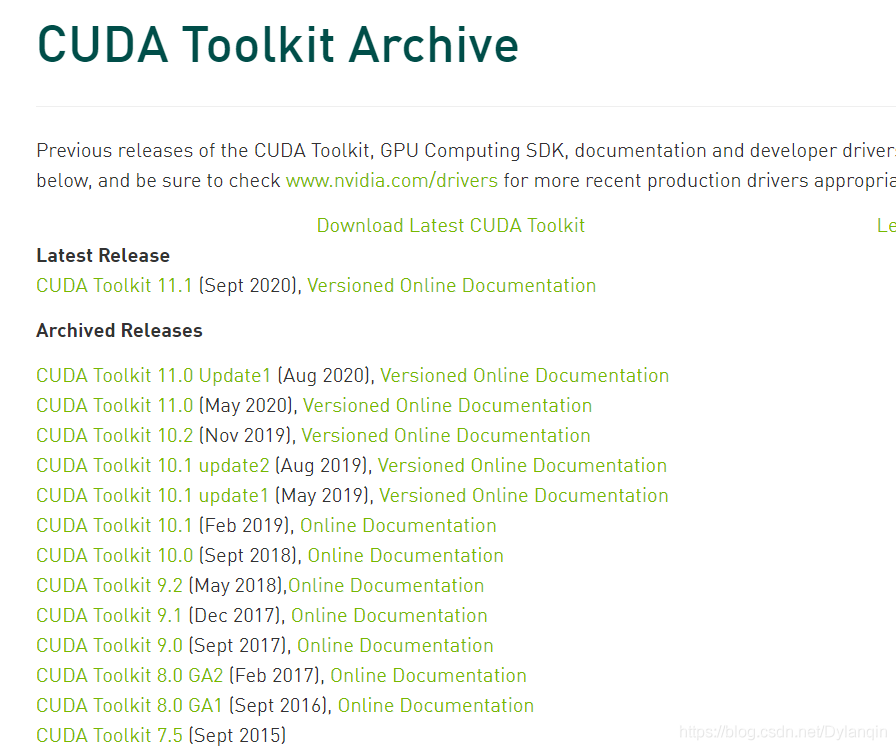 CUDA Toolkit Archive

Previous releases of the CUDA Toolkit, GPU Computing SDK, documentation and developer drivers below, and be sure to check www.nvidia.com/drivers for more recent production drivers appropria

Download Latest CUDA Toolkit

Le

Latest Release

CUDA Toolkit 11.1 (Sept 2020), Versioned Online Documentation

Archived Releases

CUDA Toolkit 11.0 Update1 (Aug 2020), Versioned Online Documentation
CUDA Toolkit 11.0 (May 2020), Versioned Online Documentation
CUDA Toolkit 10.2 (Nov 2019), Versioned Online Documentation
CUDA Toolkit 10.1 update2 (Aug 2019), Versioned Online Documentation
CUDA Toolkit 10.1 update1 (May 2019), Versioned Online Documentation
CUDA Toolkit 10.1 (Feb 2019), Online Documentation
CUDA Toolkit 10.0 (Sept 2018), Online Documentation
CUDA Toolkit 9.2 (May 2018),Online Documentation
CUDA Toolkit 9.1 (Dec 2017), Online Documentation
CUDA Toolkit 9.0 (Sept 2017), Online Documentation
CUDA Toolkit 8.0 GA2 (Feb 2017), Online Documentation
CUDA Toolkit 8.0 GA1 (Sept 2016), Online Documentation
CUDA Toolkit 7.5 (Sept 2015)

https://blog.csdn.net/Dylanqin